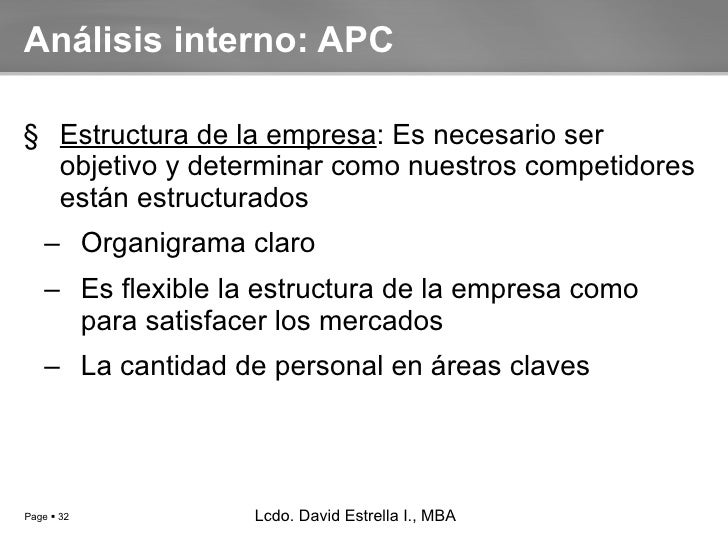 Análisis interno: APC

§ Estructura de la empresa: Es necesario ser objetivo y determinar como nuestros competidores están estructurados

– Organigrama claro

– Es flexible la estructura de la empresa como para satisfacer los mercados

– La cantidad de personal en áreas claves

Page ▪ 32

Lcdo. David Estrella I., MBA